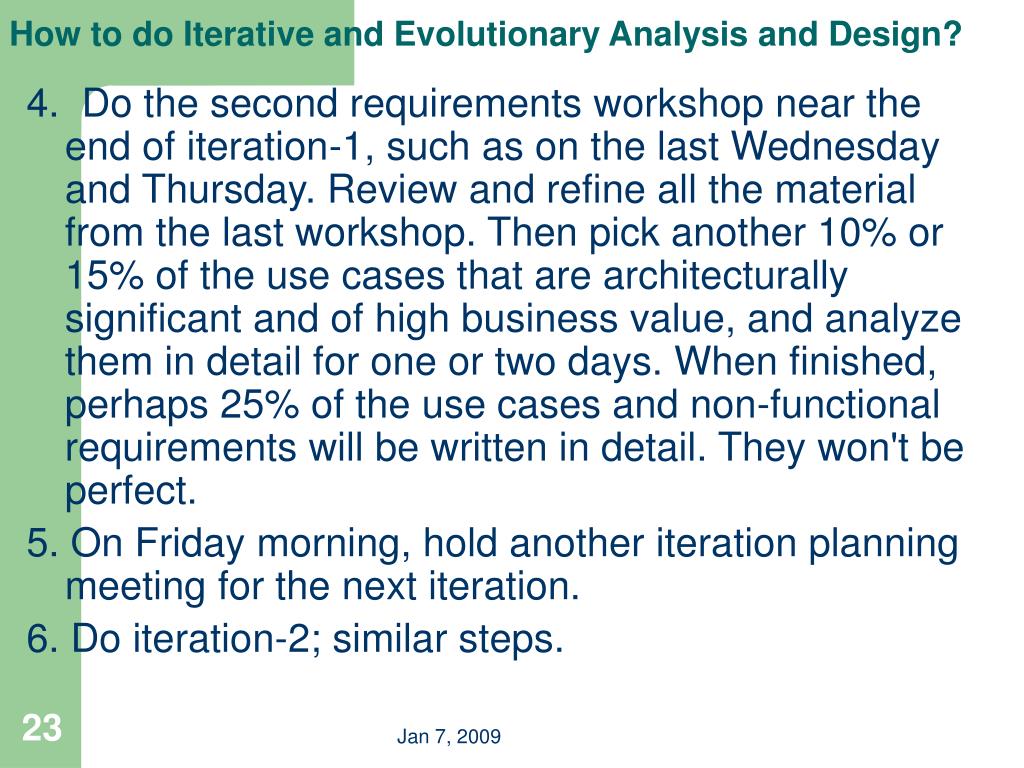 How to do Iterative and Evolutionary Analysis and Design?

4. Do the second requirements workshop near the end of iteration-1, such as on the last Wednesday and Thursday. Review and refine all the material from the last workshop. Then pick another 10% or 15% of the use cases that are architecturally significant and of high business value, and analyze them in detail for one or two days. When finished, perhaps 25% of the use cases and non-functional requirements will be written in detail. They won't be perfect.

5. On Friday morning, hold another iteration planning meeting for the next iteration.

6. Do iteration-2; similar steps.

23

Jan 7, 2009